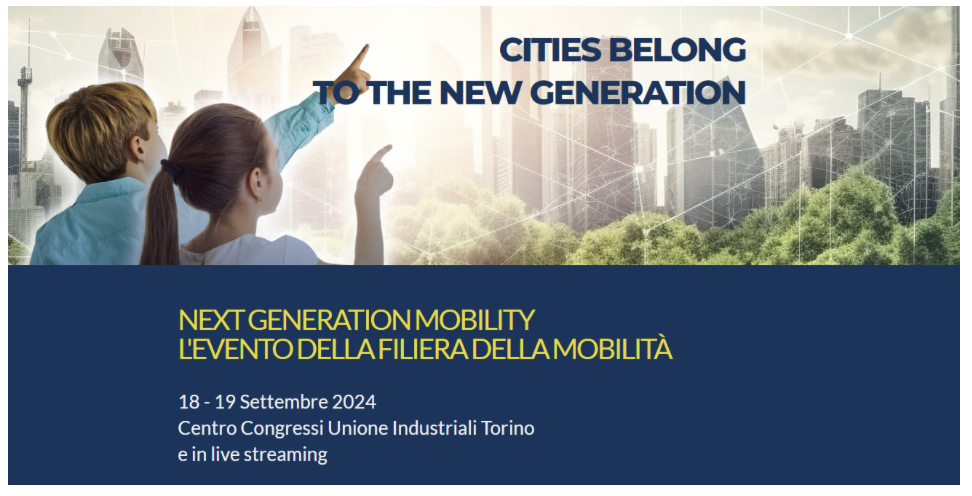 CITIES BELONG
TO THE NEW GENERATION

NEXT GENERATION MOBILITY
L'EVENTO DELLA FILIERA DELLA MOBILITÀ

18 - 19 Settembre 2024
Centro Congressi Unione Industriali Torino
e in live streaming